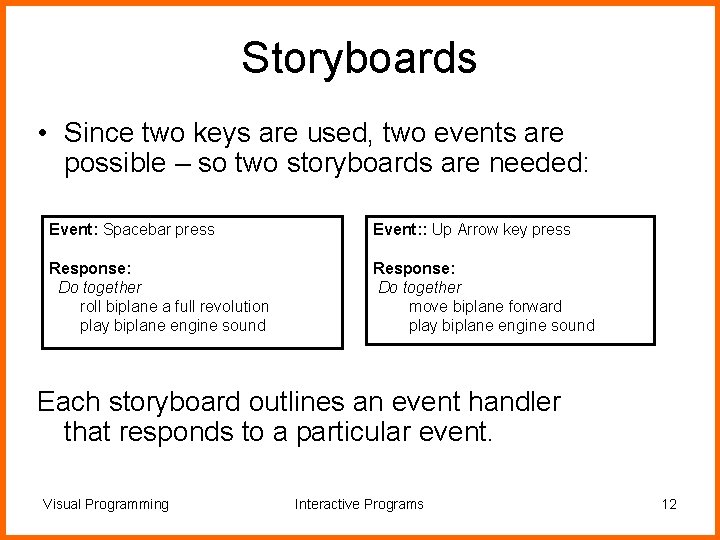 Storyboards

• Since two keys are used, two events are possible – so two storyboards are needed:

Event: Spacebar press

Response:
Do together
roll biplane a full revolution
play biplane engine sound

Event:: Up Arrow key press

Response:
Do together
move biplane forward
play biplane engine sound

Each storyboard outlines an event handler that responds to a particular event.

Visual Programming

Interactive Programs

12